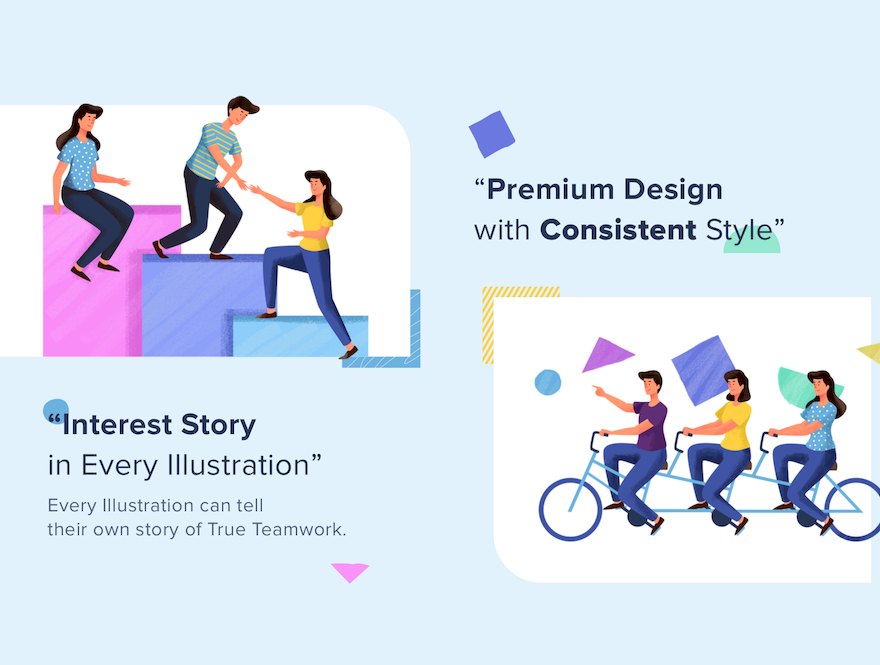 “Premium Design with Consistent Style”

“Interest Story in Every Illustration”

Every Illustration can tell their own story of True Teamwork.